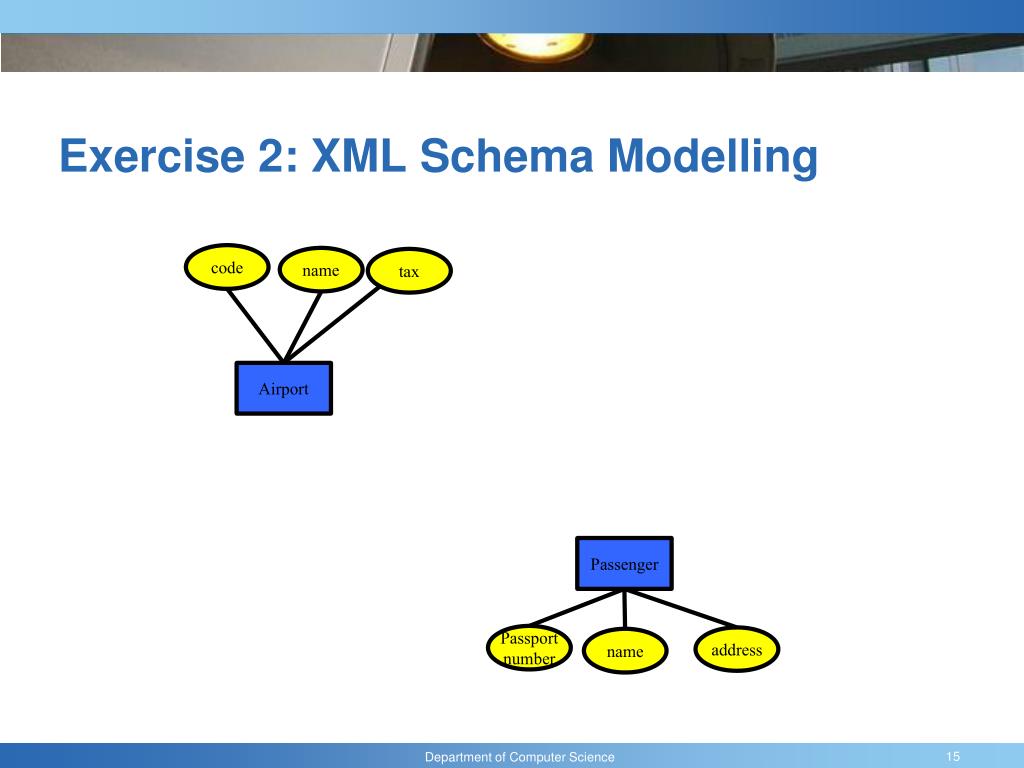 Exercise 2: XML Schema Modelling

code
name
tax

Airport

Passenger

Passport number
name
address

Department of Computer Science
15